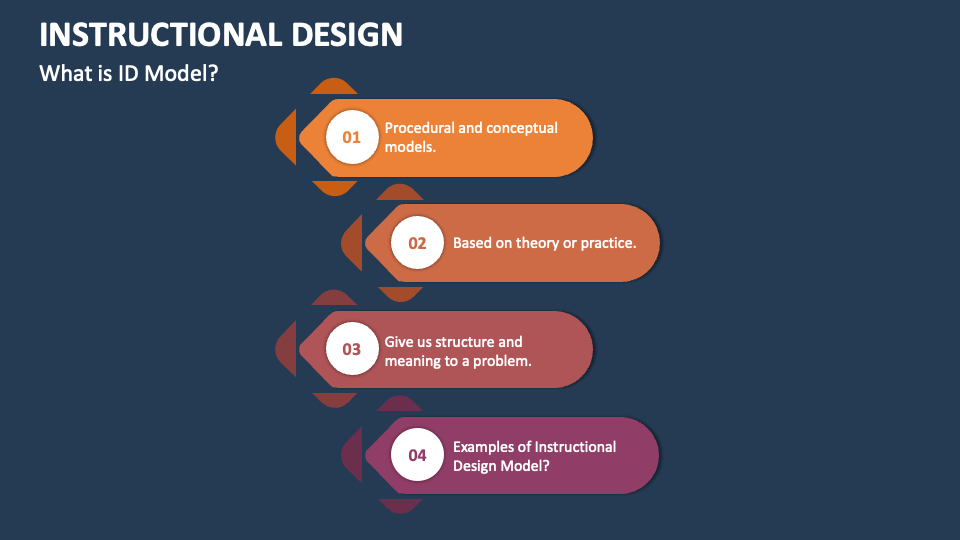 INSTRUCTIONAL DESIGN

What is ID Model?

01
Procedural and conceptual models.

02
Based on theory or practice.

03
Give us structure and meaning to a problem.

04
Examples of Instructional Design Model?